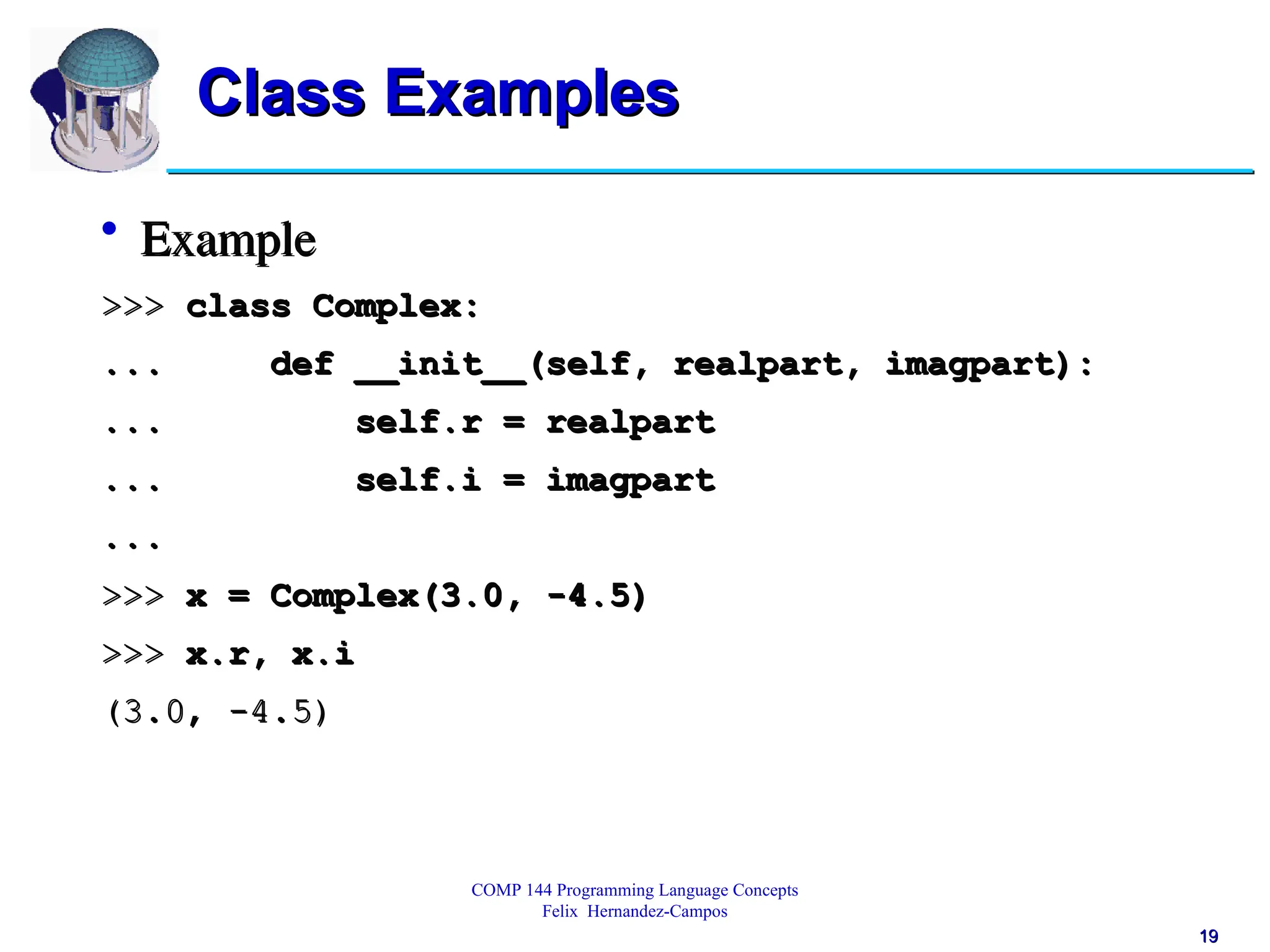 Class Examples

• Example

>>> class Complex:
...     def __init__(self, realpart, imagpart):
...         self.r = realpart
...         self.i = imagpart
...
>>> x = Complex(3.0, -4.5)
>>> x.r, x.i
(3.0, -4.5)

COMP 144 Programming Language Concepts
Felix Hernandez-Campos

19